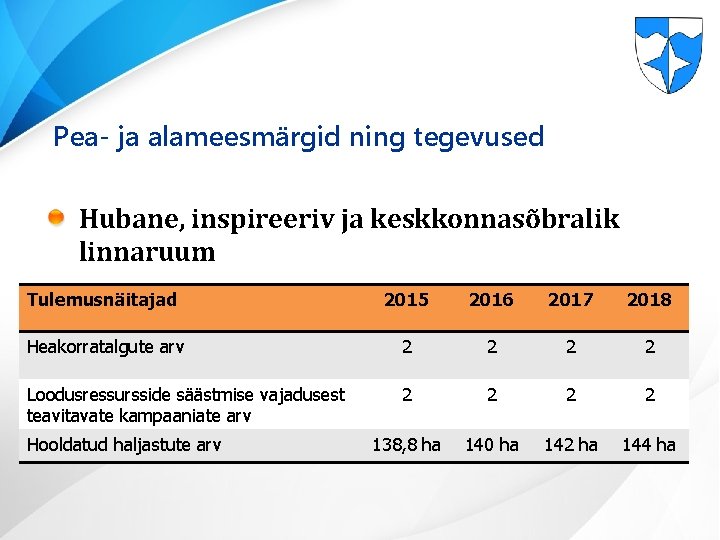 Pea- ja alameesmärgid ning tegevused

Hubane, inspireeriv ja keskkonnasõbralik linnaruum

| Tulemusnäitajad | 2015 | 2016 | 2017 | 2018 |
|---|---|---|---|---|
| Heakorratalgute arv | 2 | 2 | 2 | 2 |
| Loodusressursside säästmise vajadusest teavitavate kampaaniate arv | 2 | 2 | 2 | 2 |
| Hooldatud haljastute arv | 138,8 ha | 140 ha | 142 ha | 144 ha |